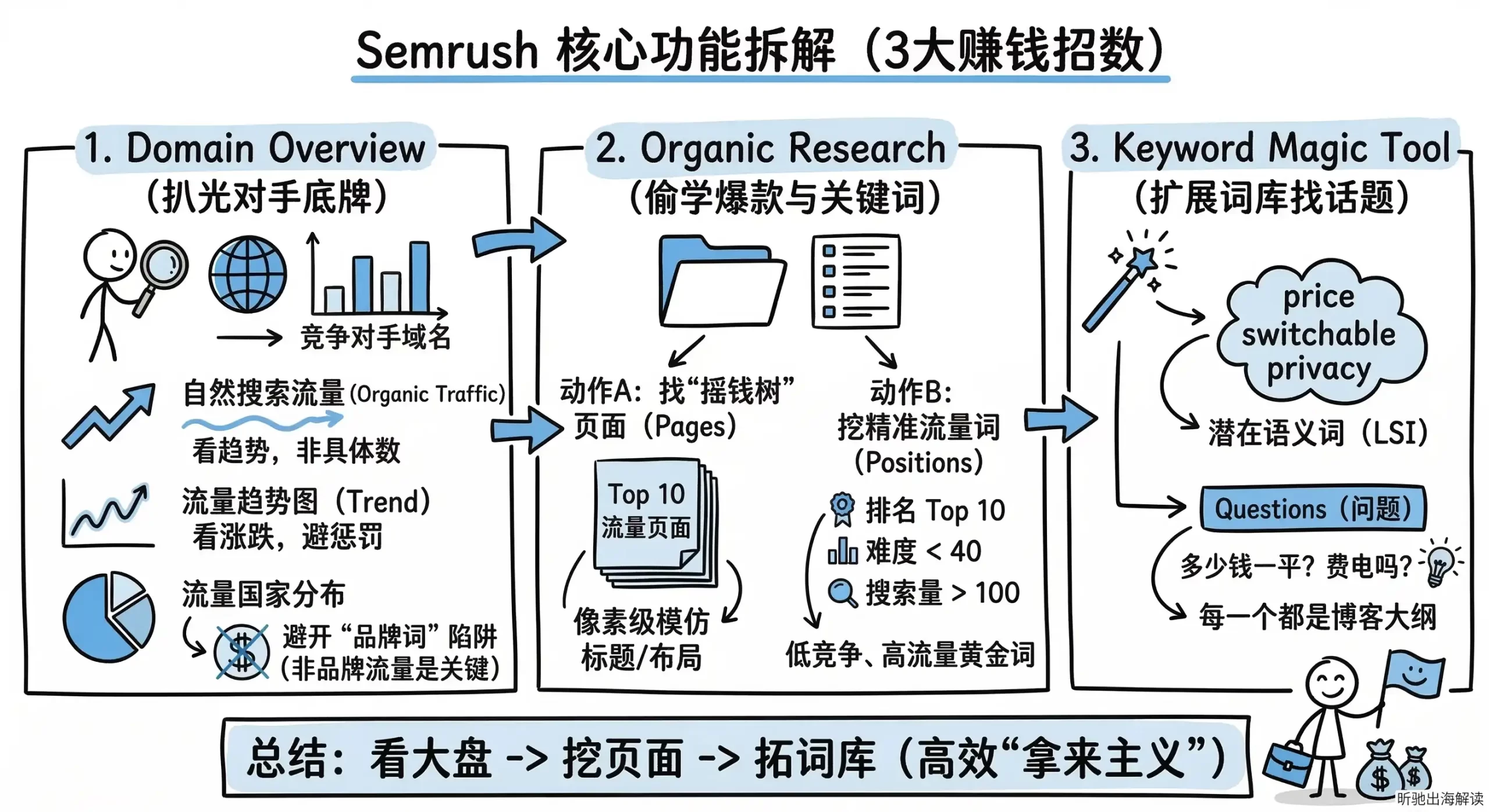 Semrush 核心功能拆解（3大赚钱招数）

1. Domain Overview
（扒光对手底牌）

竞争对手域名

自然搜索流量 (Organic Traffic)
看趋势，非具体数

流量趋势图（Trend）
看涨跌，避惩罚

流量国家分布
$
避开“品牌词”陷阱
（非品牌流量是关键）

2. Organic Research
（偷学爆款与关键词）

动作A：找“摇钱树”页面（Pages）

Top 10
流量页面

像素级模仿
标题/布局

动作B：
挖精准流量词
（Positions）

排名 Top 10
难度 < 40
搜索量 > 100

低竞争、高流量黄金词

3. Keyword Magic Tool
（扩展词库找话题）

price
switchable
privacy

潜在语义词（LSI）

Questions（问题）

多少钱一平？费电吗？

每一个都是博客大纲

总结：看大盘 -> 挖页面 -> 拓词库（高效“拿来主义”）

$ $

昕驰出海解读